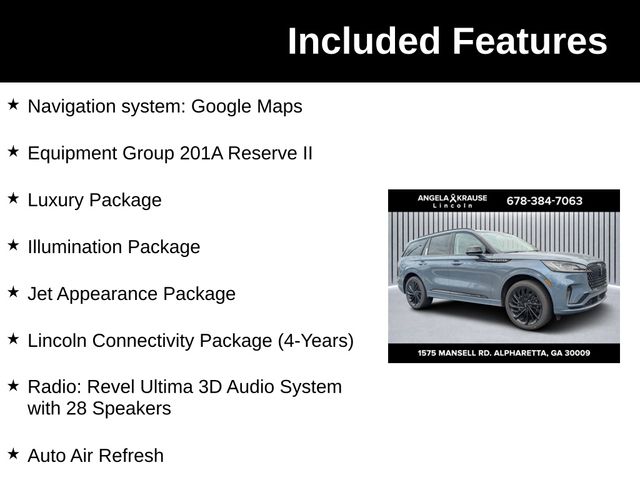 Included Features

★ Navigation system: Google Maps

★ Equipment Group 201A Reserve II

★ Luxury Package

★ Illumination Package

★ Jet Appearance Package

★ Lincoln Connectivity Package (4-Years)

★ Radio: Revel Ultima 3D Audio System with 28 Speakers

★ Auto Air Refresh

ANGELA KRAUSE Lincoln 678-384-7063

1575 MANSELL RD. ALPHARETTA, GA 30009